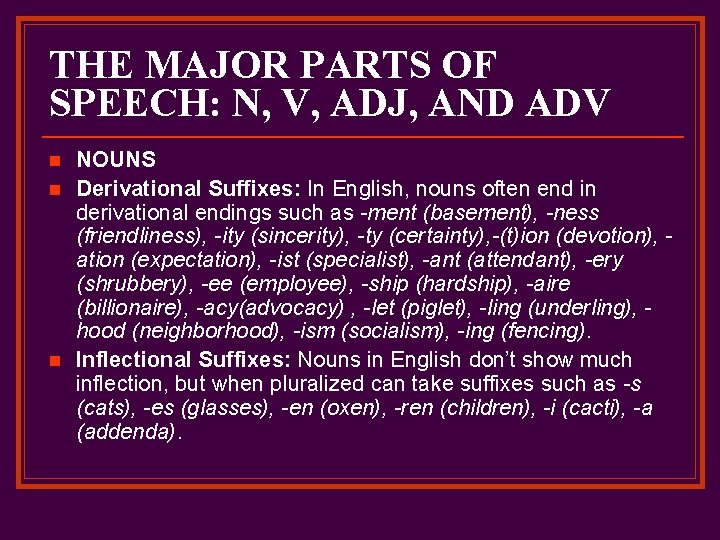 THE MAJOR PARTS OF SPEECH: N, V, ADJ, AND ADV

NOUNS

Derivational Suffixes: In English, nouns often end in derivational endings such as -ment (basement), -ness (friendliness), -ity (sincerity), -ty (certainty),-(t)ion (devotion), -ation (expectation), -ist (specialist), -ant (attendant), -ery (shrubbery), -ee (employee), -ship (hardship), -aire (billionaire), -acy(advocacy) , -let (piglet), -ling (underling), -hood (neighborhood), -ism (socialism), -ing (fencing).

Inflectional Suffixes: Nouns in English don't show much inflection, but when pluralized can take suffixes such as -s (cats), -es (glasses), -en (oxen), -ren (children), -i (cacti), -a (addenda).